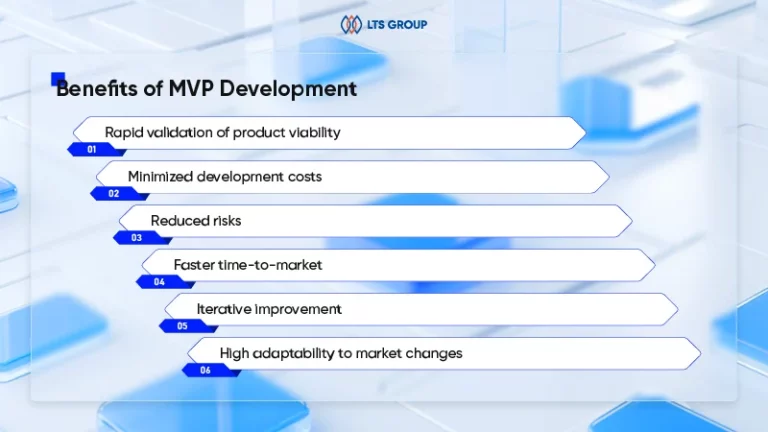 LTS GROUP

Benefits of MVP Development

Rapid validation of product viability
01

Minimized development costs
02

Reduced risks
03

Faster time-to-market
04

Iterative improvement
05

High adaptability to market changes
06